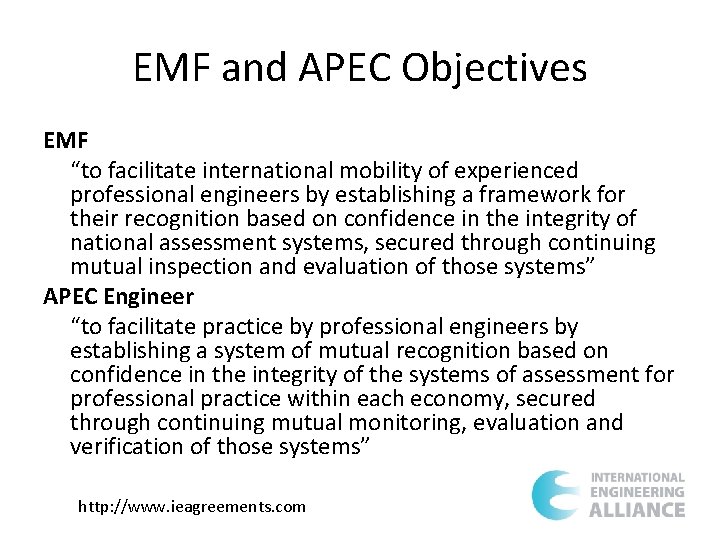 EMF and APEC Objectives

EMF

“to facilitate international mobility of experienced professional engineers by establishing a framework for their recognition based on confidence in the integrity of national assessment systems, secured through continuing mutual inspection and evaluation of those systems”

APEC Engineer

“to facilitate practice by professional engineers by establishing a system of mutual recognition based on confidence in the integrity of the systems of assessment for professional practice within each economy, secured through continuing mutual monitoring, evaluation and verification of those systems”

http://www.ieagreements.com

INTERNATIONAL ENGINEERING ALLIANCE